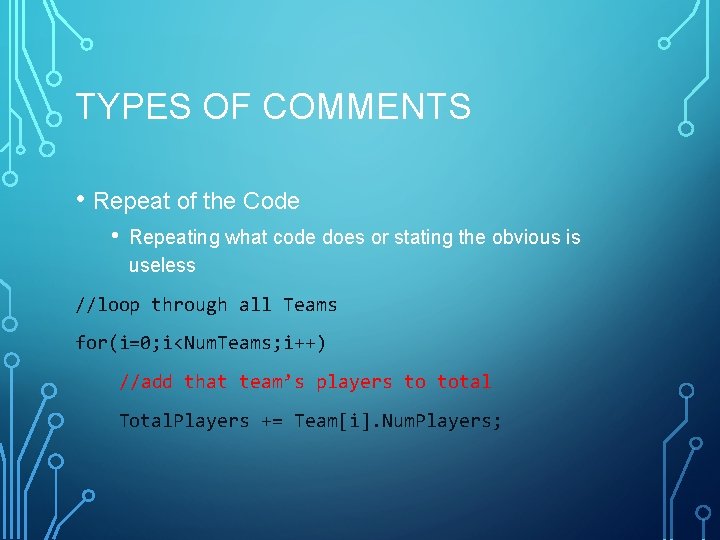 TYPES OF COMMENTS

• Repeat of the Code

• Repeating what code does or stating the obvious is useless

//loop through all Teams

for(i=0;i<NumTeams;i++)

//add that team’s players to total

TotalPlayers += Team[i].NumPlayers;